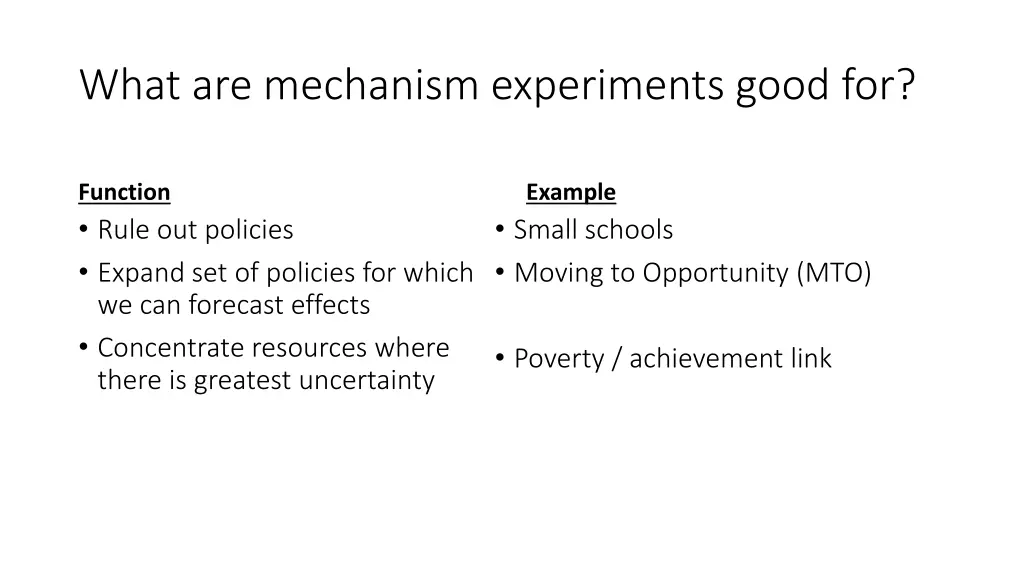 What are mechanism experiments good for?

Function

• Rule out policies
• Expand set of policies for which we can forecast effects
• Concentrate resources where there is greatest uncertainty

Example

• Small schools
• Moving to Opportunity (MTO)
• Poverty / achievement link